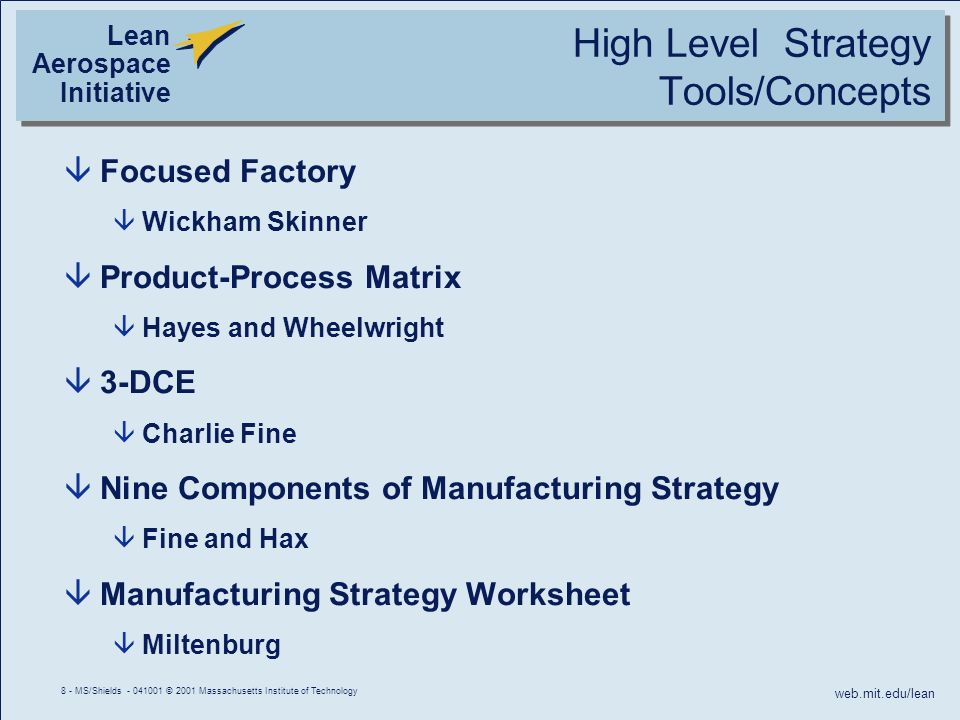 Lean Aerospace Initiative

High Level Strategy Tools/Concepts

↓ Focused Factory

↓ Wickham Skinner

↓ Product-Process Matrix

↓ Hayes and Wheelwright

↓ 3-DCE

↓ Charlie Fine

↓ Nine Components of Manufacturing Strategy

↓ Fine and Hax

↓ Manufacturing Strategy Worksheet

↓ Miltenburg

8 - MS/Shields - 041001 © 2001 Massachusetts Institute of Technology

web.mit.edu/lean